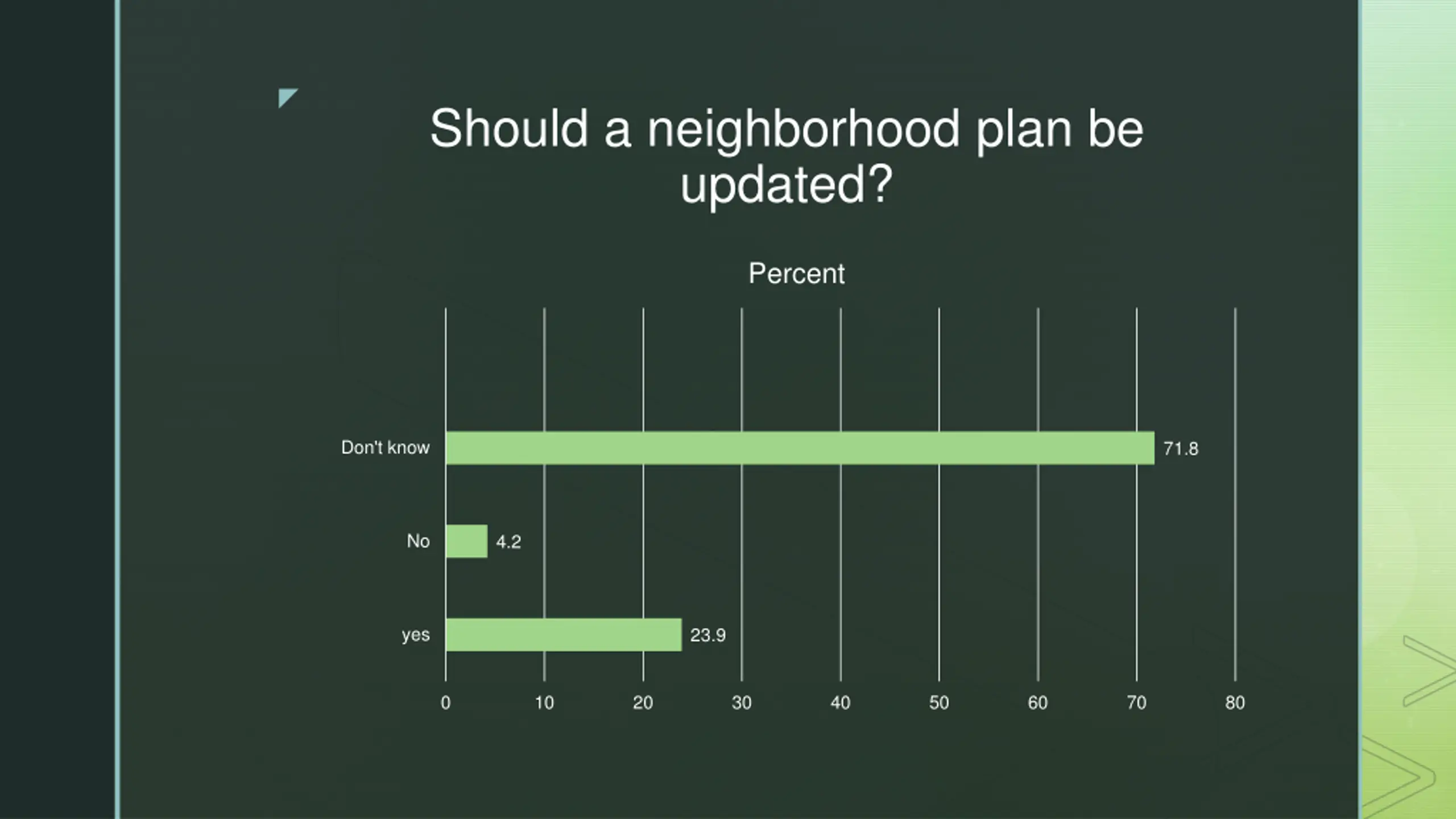 Should a neighborhood plan be updated?

Percent

Don't know 71.8
No 4.2
yes 23.9

0 10 20 30 40 50 60 70 80